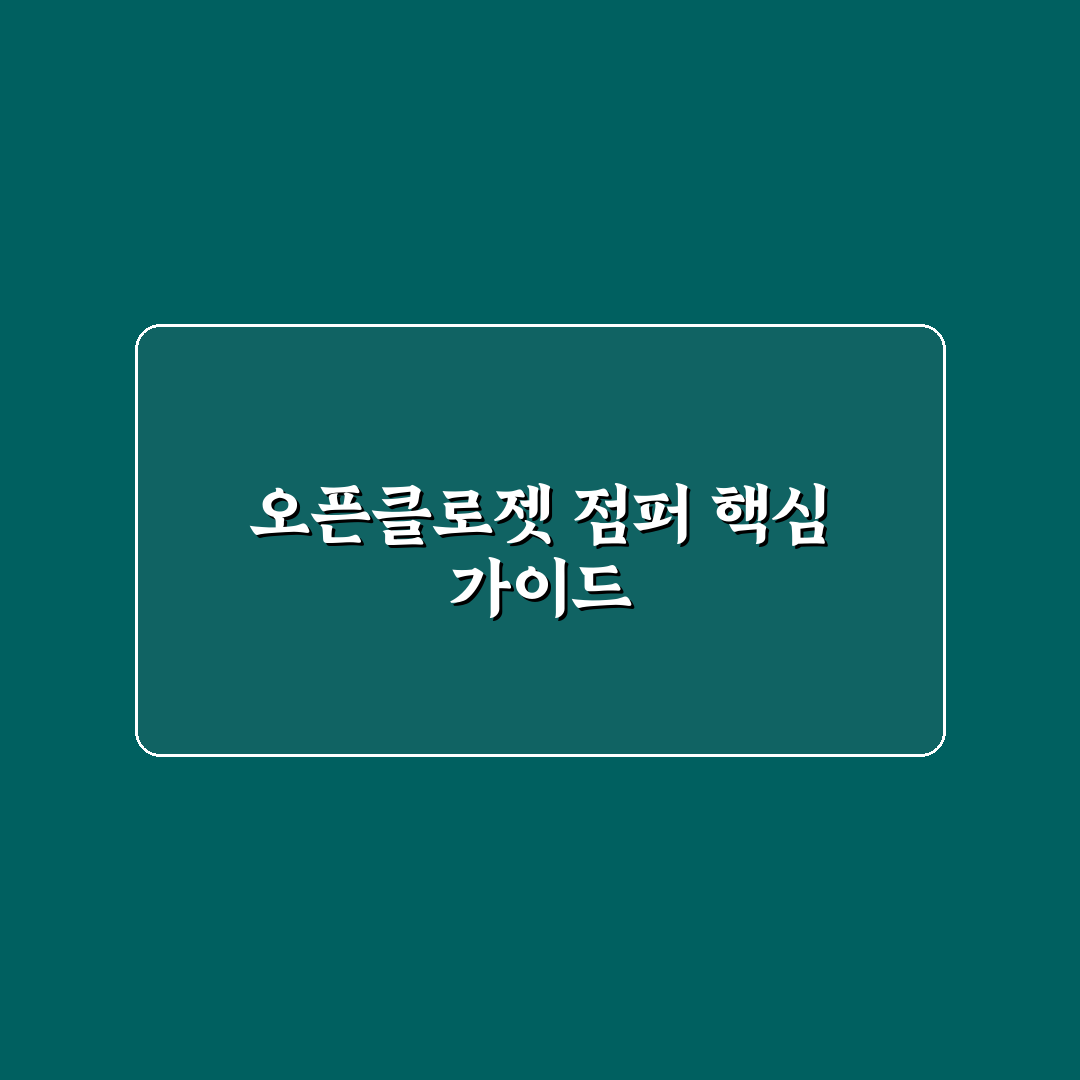 오픈클로젯 점퍼 핵심 가이드